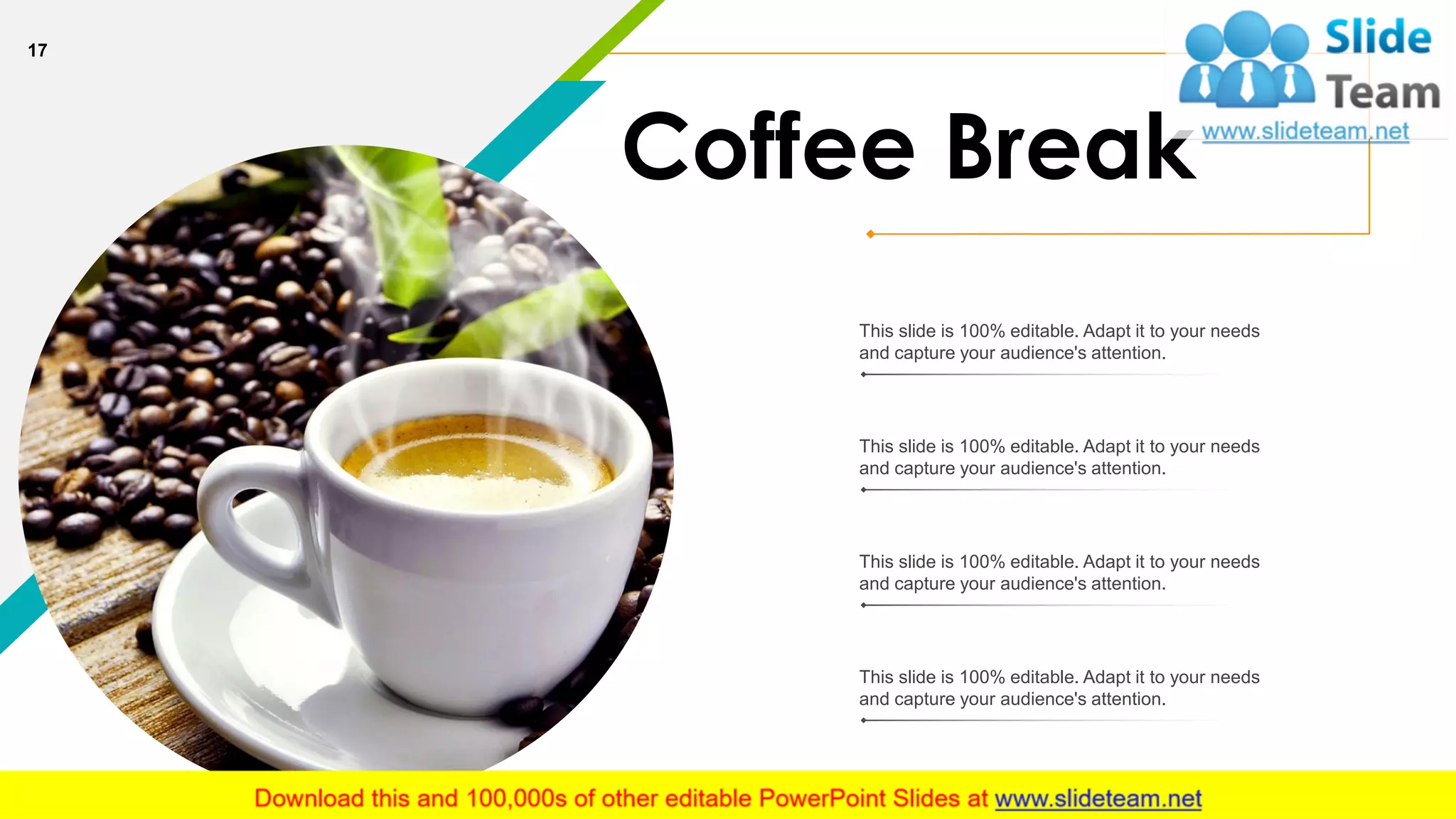 17

Slide Team
www.slideteam.net

Coffee Break

This slide is 100% editable. Adapt it to your needs and capture your audience's attention.

This slide is 100% editable. Adapt it to your needs and capture your audience's attention.

This slide is 100% editable. Adapt it to your needs and capture your audience's attention.

This slide is 100% editable. Adapt it to your needs and capture your audience's attention.

Download this and 100,000s of other editable PowerPoint Slides at www.slideteam.net